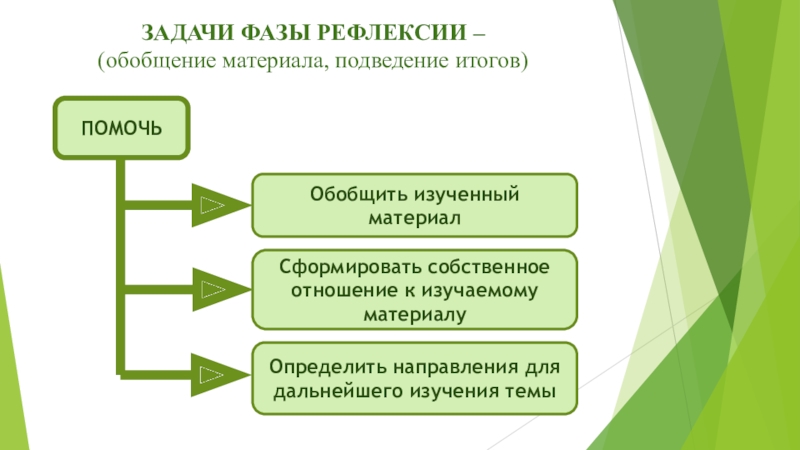 ЗАДАЧИ ФАЗЫ РЕФЛЕКСИИ –
(обобщение материала, подведение итогов)

ПОМОЧЬ

Обобщить изученный материал

Сформировать собственное отношение к изучаемому материалу

Определить направления для дальнейшего изучения темы